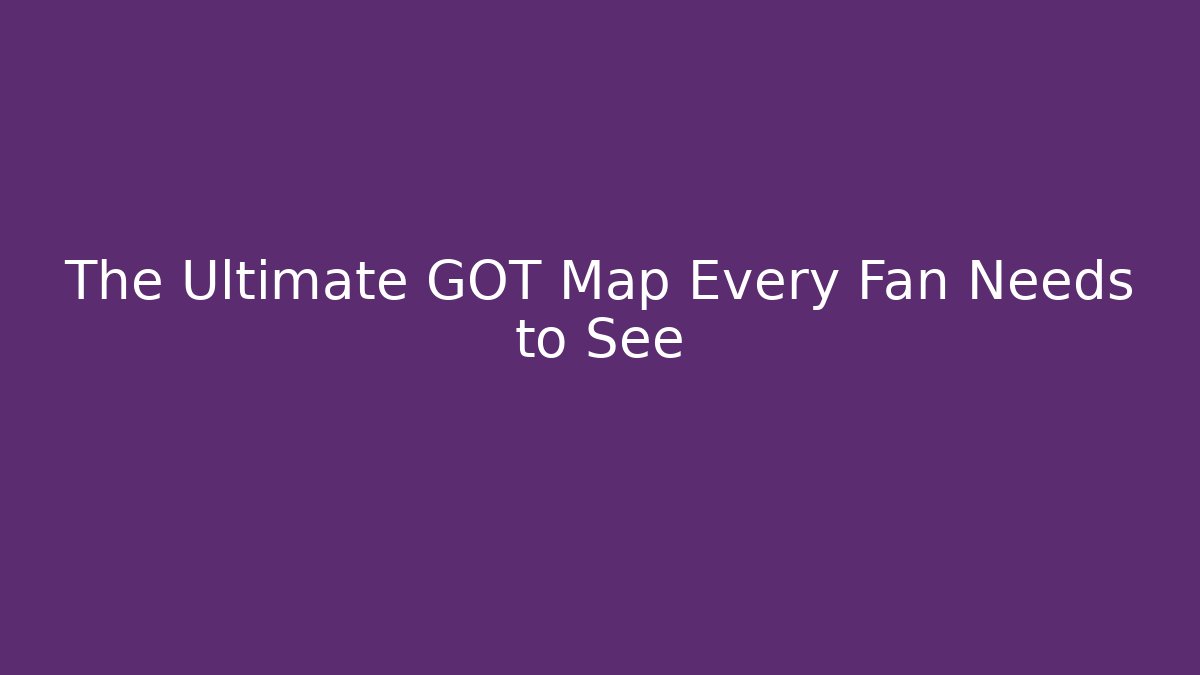 The Ultimate GOT Map Every Fan Needs to See